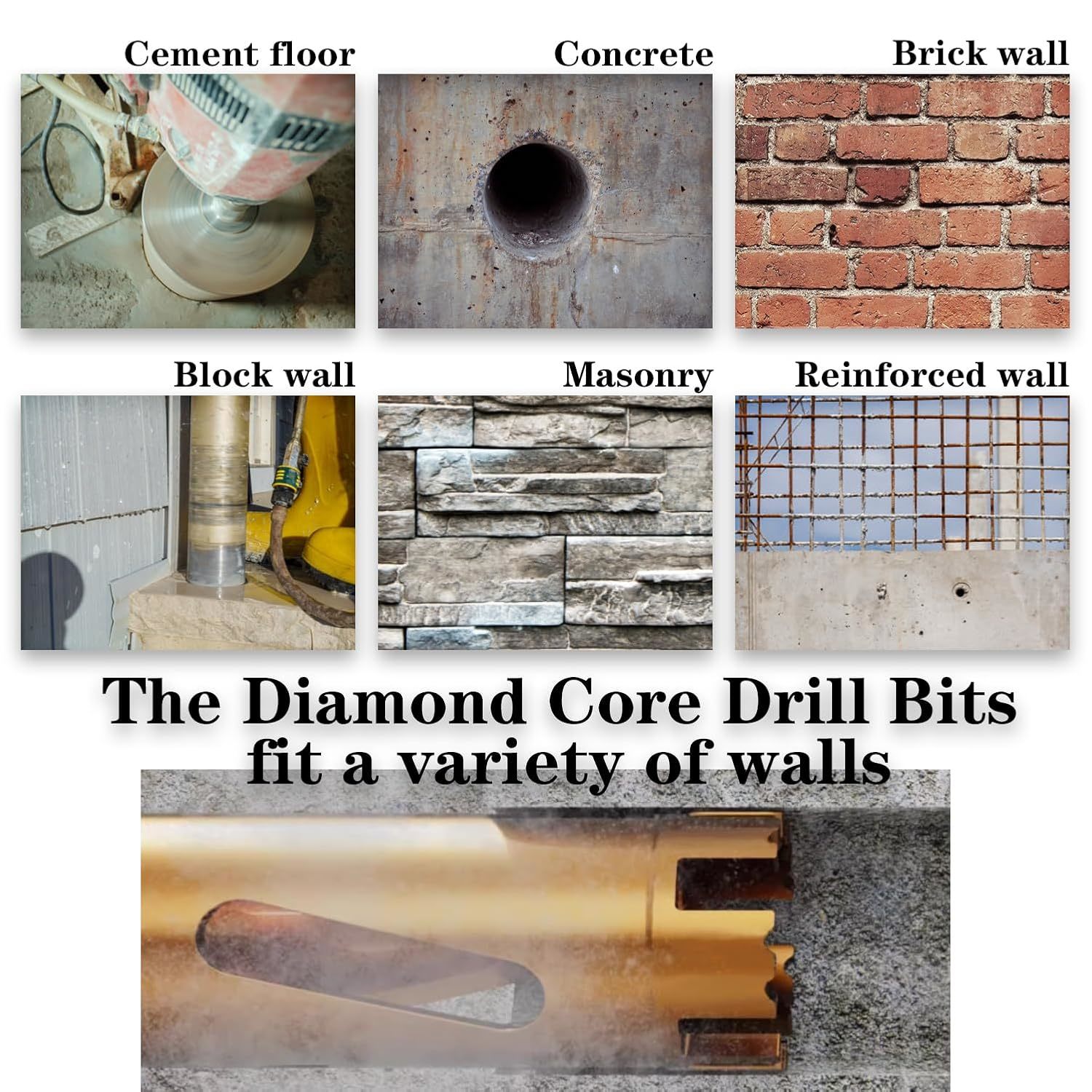 Cement floor

Concrete

Brick wall

Block wall

Masonry

Reinforced wall

The Diamond Core Drill Bits fit a variety of walls